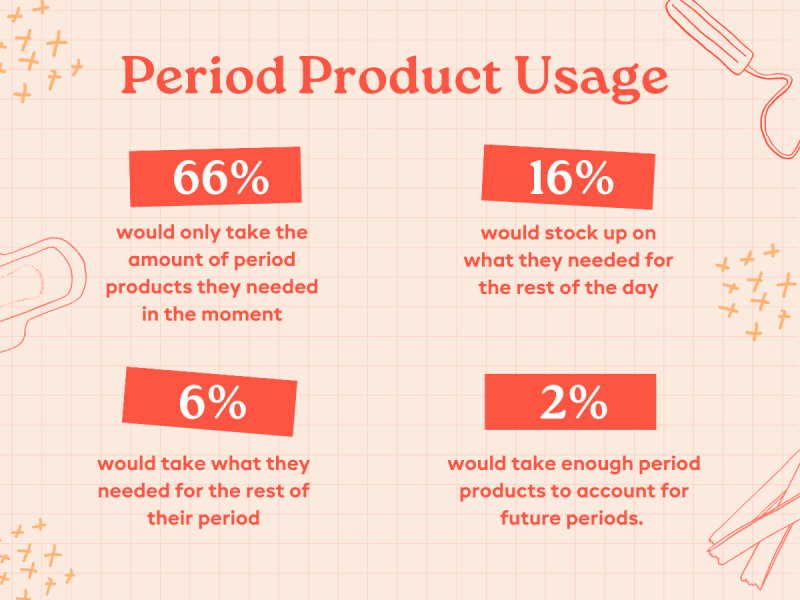 Period Product Usage

66%

would only take the amount of period products they needed in the moment

16%

would stock up on what they needed for the rest of the day

6%

would take what they needed for the rest of their period

2%

would take enough period products to account for future periods.